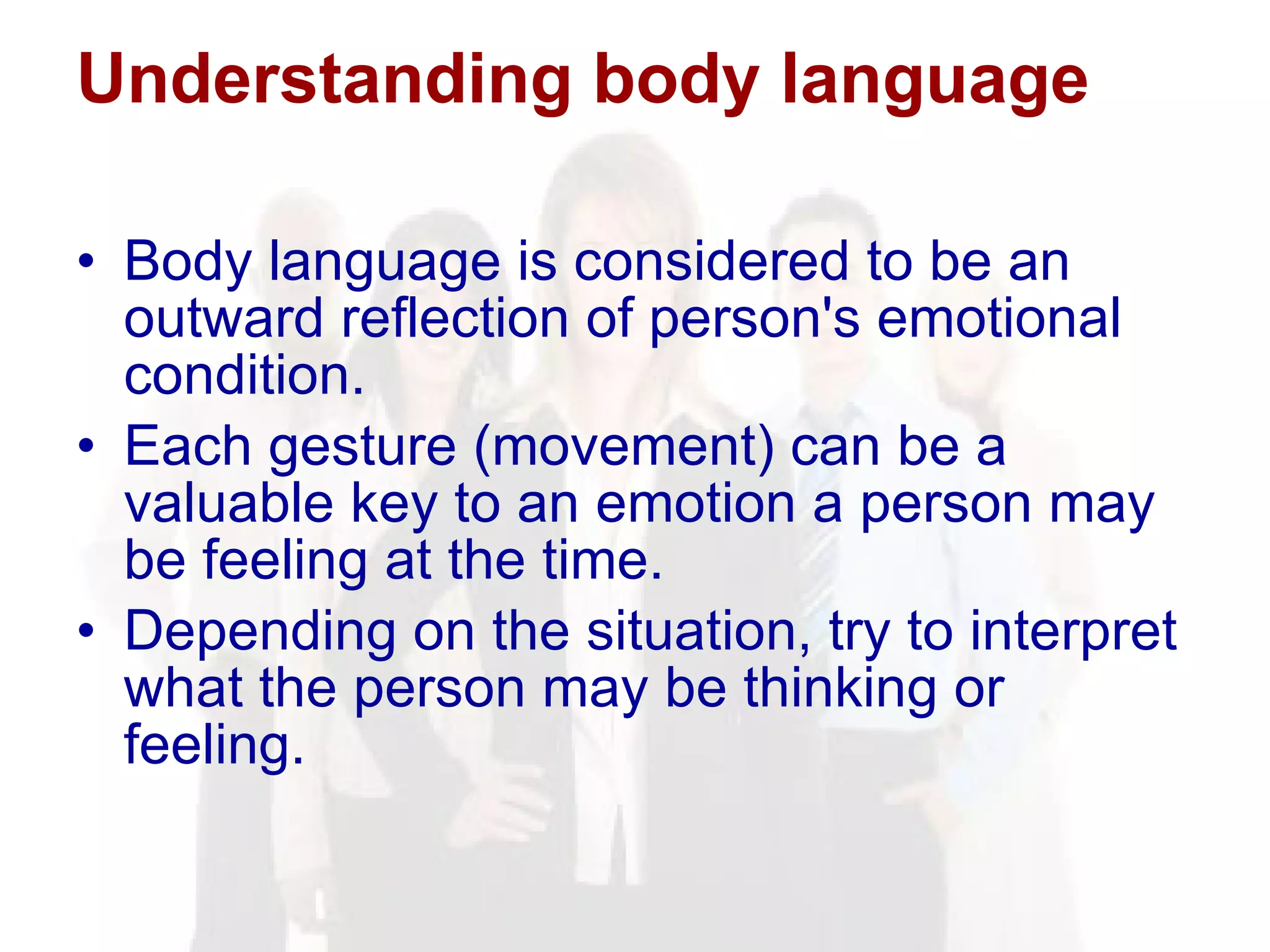 Understanding body language

• Body language is considered to be an outward reflection of person's emotional condition.
• Each gesture (movement) can be a valuable key to an emotion a person may be feeling at the time.
• Depending on the situation, try to interpret what the person may be thinking or feeling.